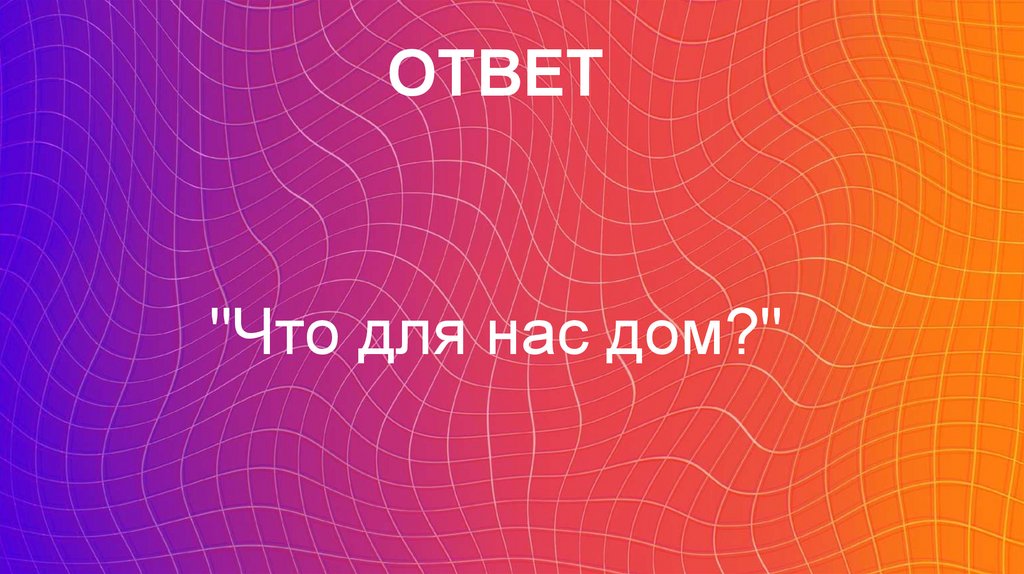 ОТВЕТ

"Что для нас дом?"